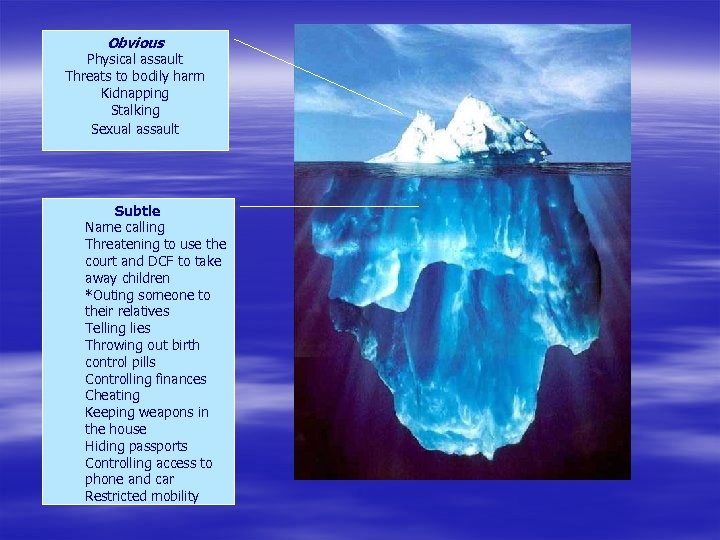 Obvious
Physical assault
Threats to bodily harm
Kidnapping
Stalking
Sexual assault

Subtle
Name calling
Threatening to use the court and DCF to take away children
*Outing someone to their relatives
Telling lies
Throwing out birth control pills
Controlling finances
Cheating
Keeping weapons in the house
Hiding passports
Controlling access to phone and car
Restricted mobility